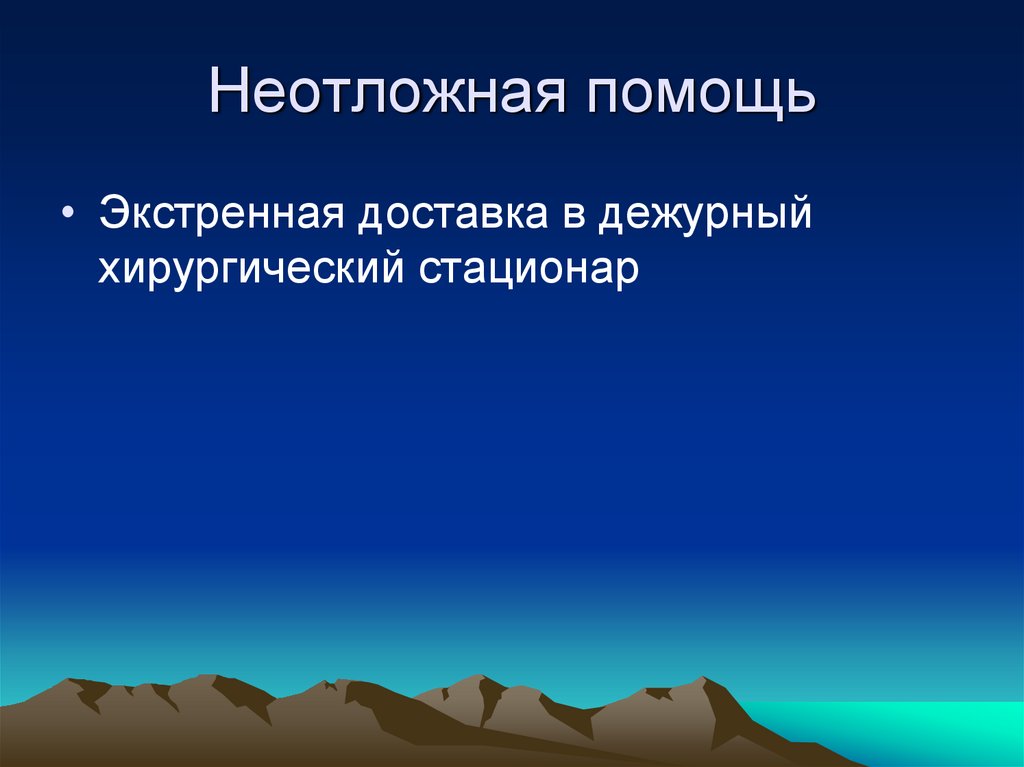 Неотложная помощь

• Экстренная доставка в дежурный хирургический стационар